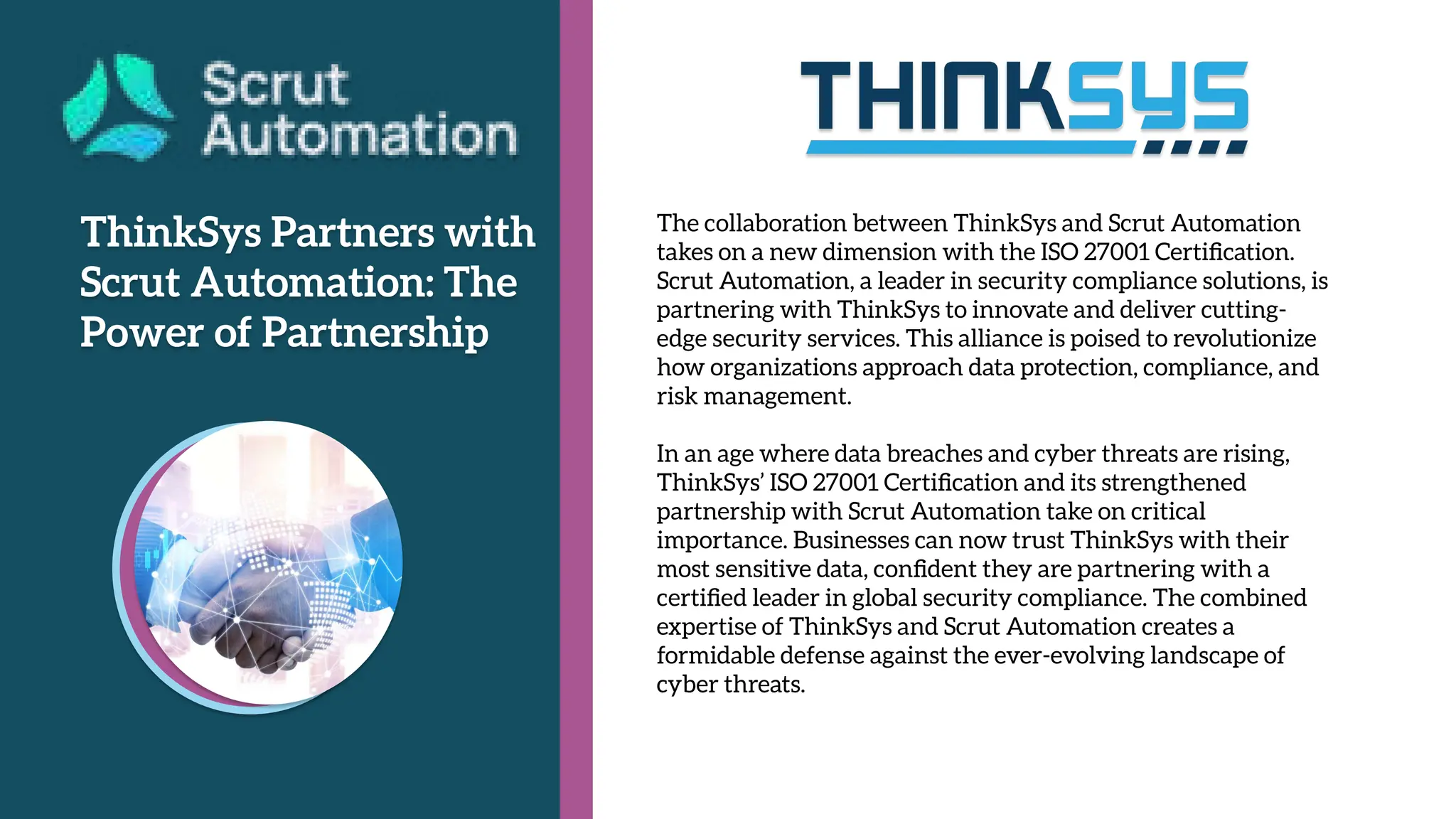 Scrut Automation

ThinkSys Partners with Scrut Automation: The Power of Partnership

THINKSYS

The collaboration between ThinkSys and Scrut Automation takes on a new dimension with the ISO 27001 Certification. Scrut Automation, a leader in security compliance solutions, is partnering with ThinkSys to innovate and deliver cutting-edge security services. This alliance is poised to revolutionize how organizations approach data protection, compliance, and risk management.

In an age where data breaches and cyber threats are rising, ThinkSys' ISO 27001 Certification and its strengthened partnership with Scrut Automation take on critical importance. Businesses can now trust ThinkSys with their most sensitive data, confident they are partnering with a certified leader in global security compliance. The combined expertise of ThinkSys and Scrut Automation creates a formidable defense against the ever-evolving landscape of cyber threats.